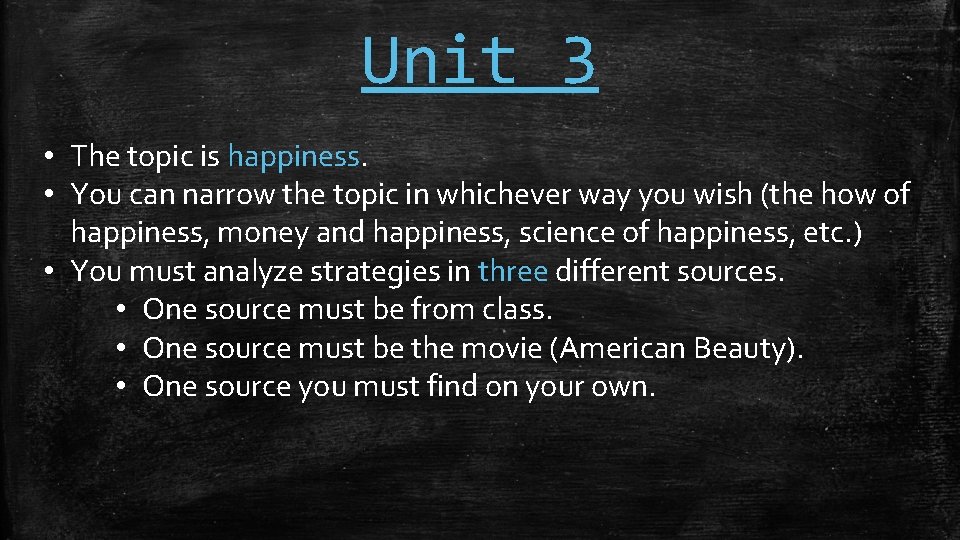 Unit 3

• The topic is happiness.
• You can narrow the topic in whichever way you wish (the how of happiness, money and happiness, science of happiness, etc.)
• You must analyze strategies in three different sources.
  • One source must be from class.
  • One source must be the movie (American Beauty).
  • One source you must find on your own.